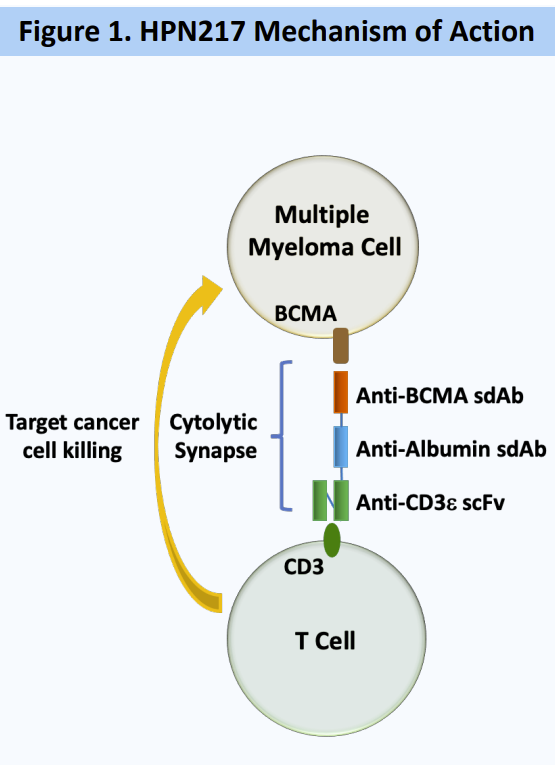 Figure 1. HPN217 Mechanism of Action

Multiple Myeloma Cell

BCMA

Target cancer cell killing

Cytolytic Synapse

Anti-BCMA sdAb

Anti-Albumin sdAb

Anti-CD3ε scFv

CD3

T Cell